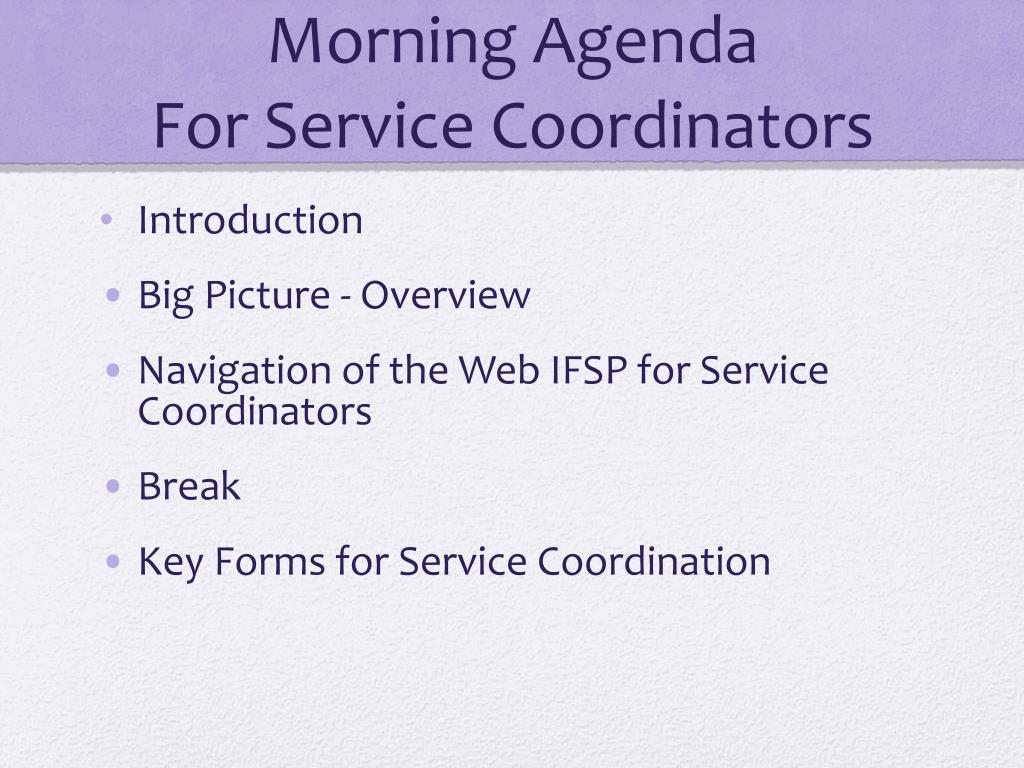 Morning Agenda
For Service Coordinators

• Introduction
• Big Picture - Overview
• Navigation of the Web IFSP for Service Coordinators
• Break
• Key Forms for Service Coordination